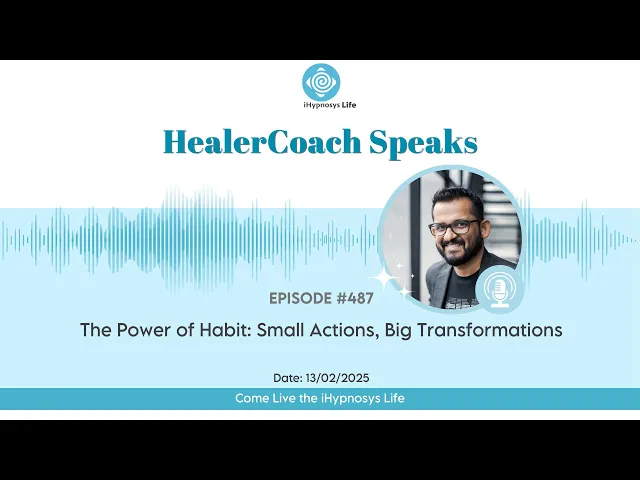 iHypnosys Life

HealerCoach Speaks

EPISODE #487

The Power of Habit: Small Actions, Big Transformations

Date: 13/02/2025

Come Live the iHypnosys Life